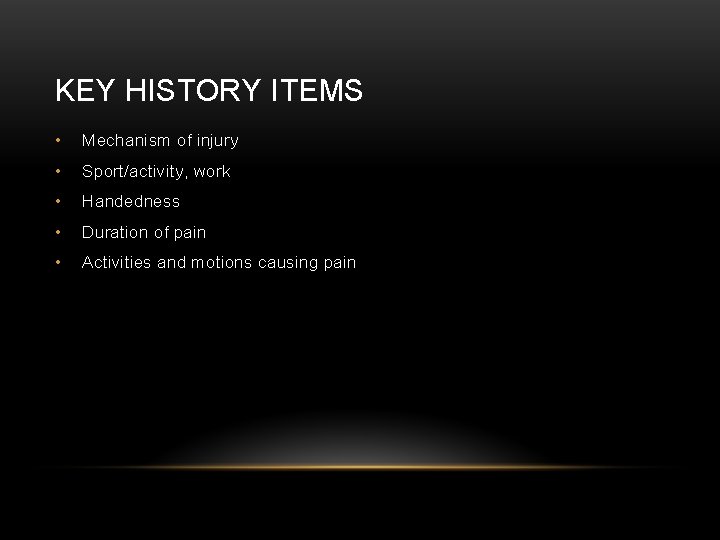 KEY HISTORY ITEMS

• Mechanism of injury
• Sport/activity, work
• Handedness
• Duration of pain
• Activities and motions causing pain